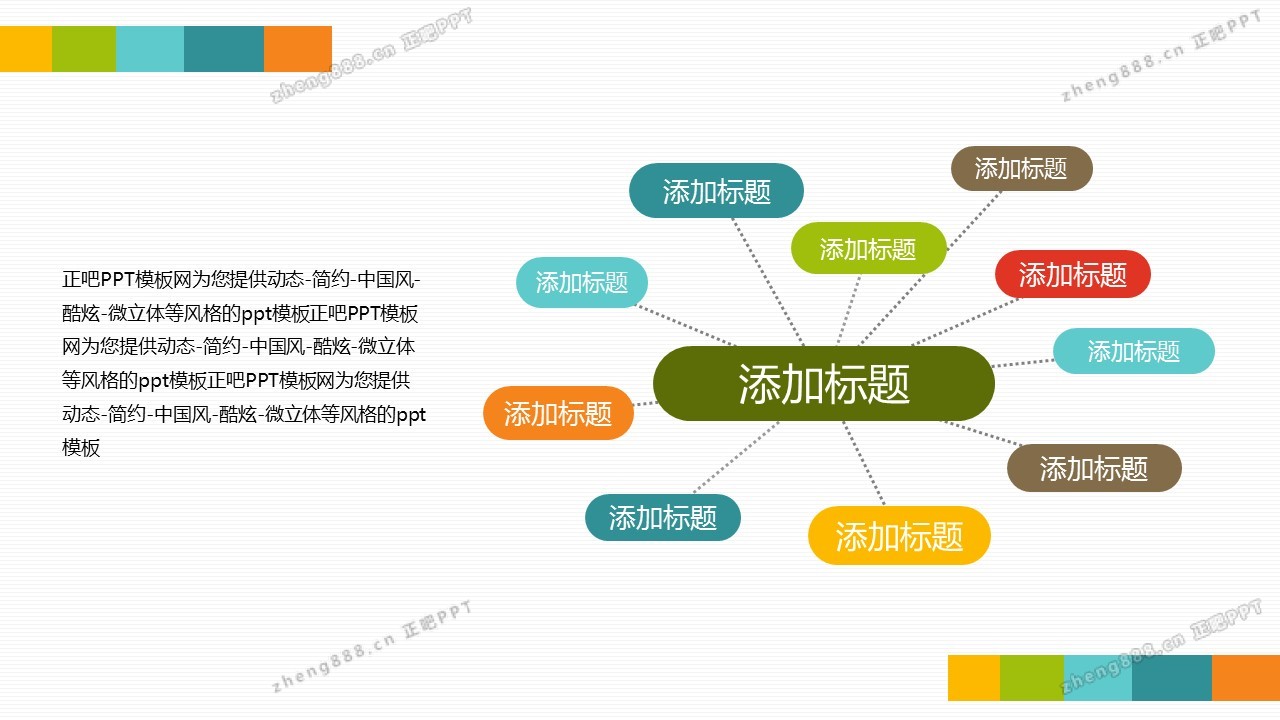 zheng888.cn 正吧PPT

zheng888.cn 正吧PPT

正吧PPT模板网为您提供动态-简约-中国风-酷炫-微立体等风格的ppt模板正吧PPT模板网为您提供动态-简约-中国风-酷炫-微立体等风格的ppt模板正吧PPT模板网为您提供动态-简约-中国风-酷炫-微立体等风格的ppt模板

添加标题

添加标题

添加标题

添加标题

添加标题

添加标题

添加标题

添加标题

添加标题

添加标题

添加标题

zheng888.cn 正吧PPT

zheng888.cn 正吧PPT